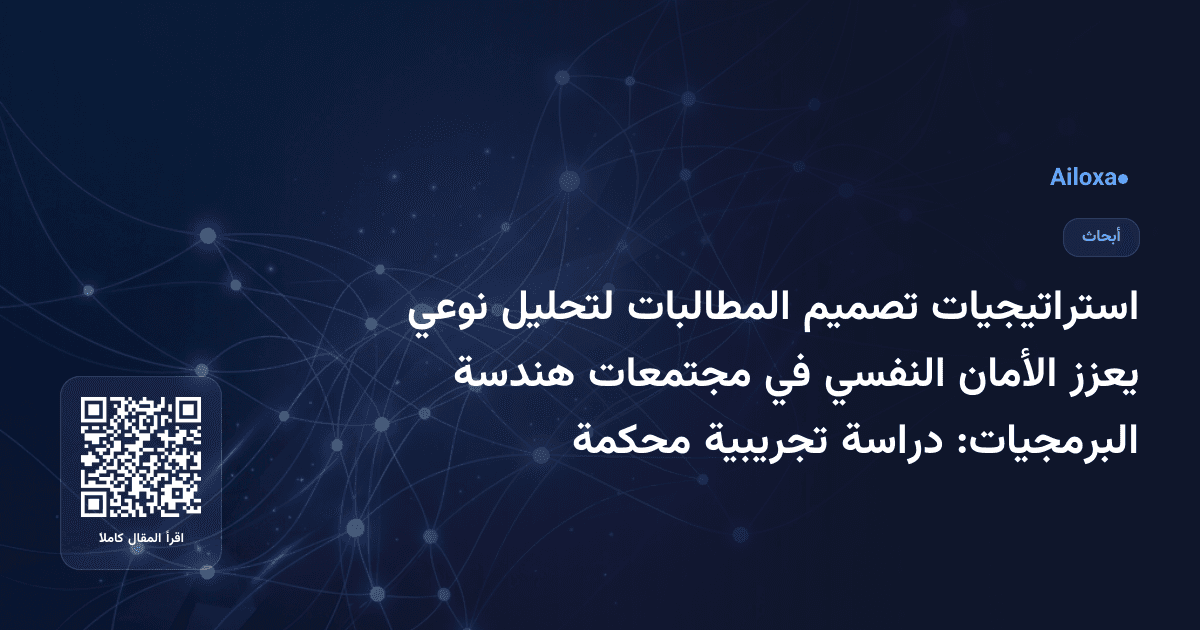 Ailoxa

أبحاث

استراتيجيات تصميم المطالبات لتحليل نوعي يعزز الأمان النفسي في مجتمعات هندسة البرمجيات: دراسة تجريبية محكمة

اقرأ المقال كاملا